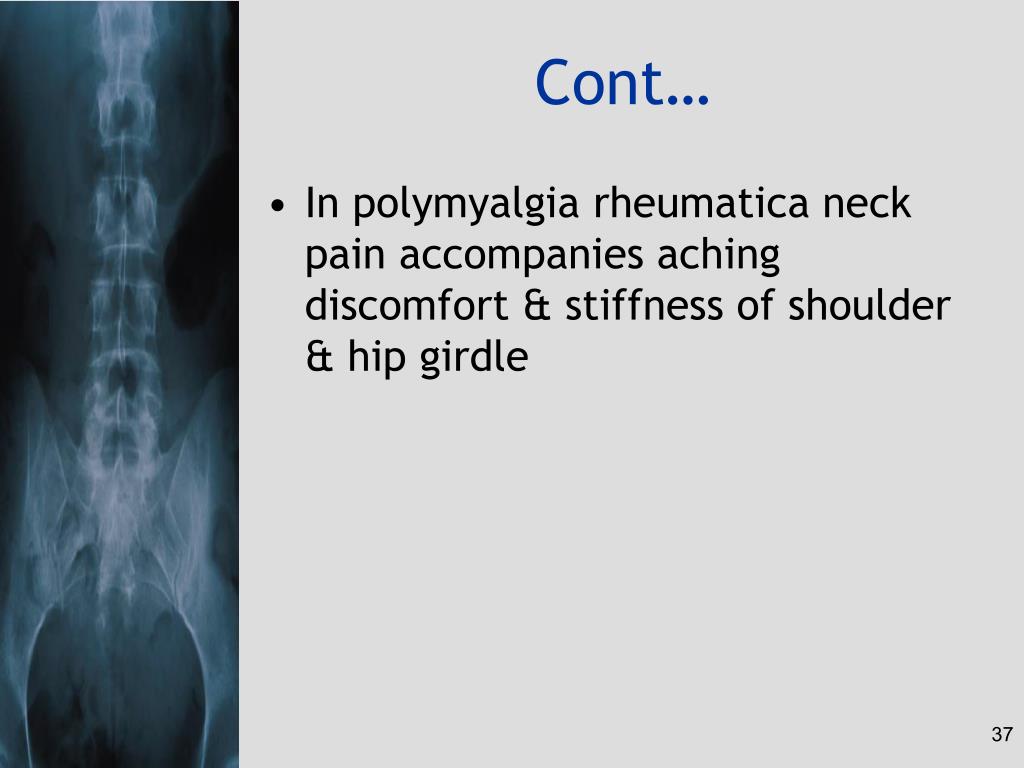 Cont…

• In polymyalgia rheumatica neck pain accompanies aching discomfort & stiffness of shoulder & hip girdle

37